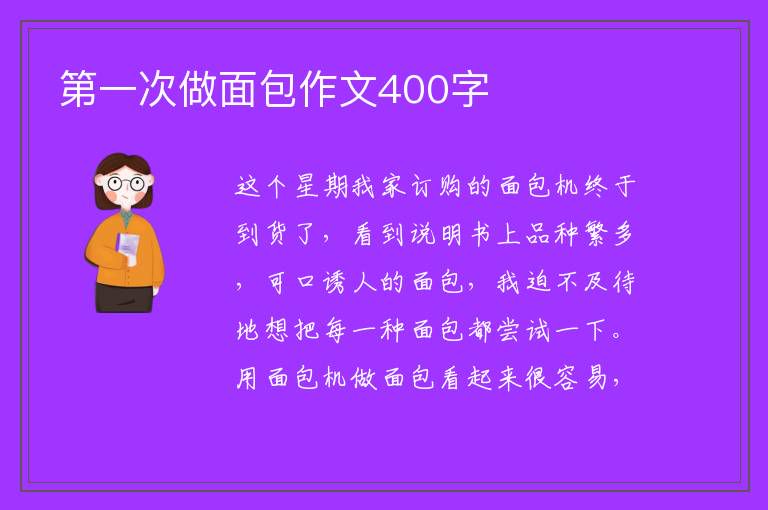 第一次做面包作文400字

这个星期我家订购的面包机终于到货了，看到说明书上品种繁多，可口诱人的面包，我迫不及待地想把每一种面包都尝试一下。用面包机做面包看起来很容易，